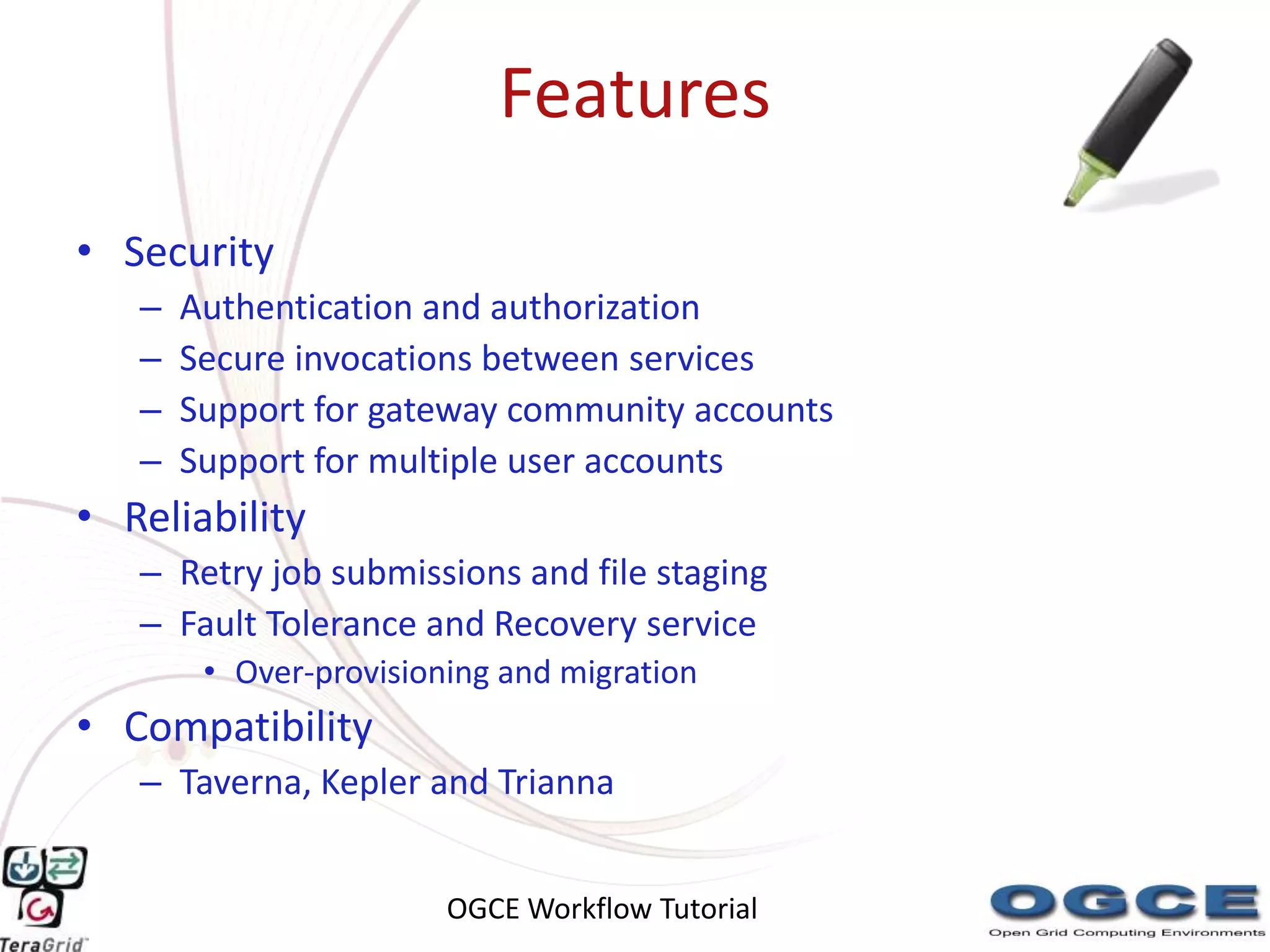 Features

• Security
 – Authentication and authorization
 – Secure invocations between services
 – Support for gateway community accounts
 – Support for multiple user accounts
• Reliability
 – Retry job submissions and file staging
 – Fault Tolerance and Recovery service
  • Over-provisioning and migration
• Compatibility
 – Taverna, Kepler and Trianna

TeraGrid

OGCE Workflow Tutorial

OGCE
Open Grid Computing Environments